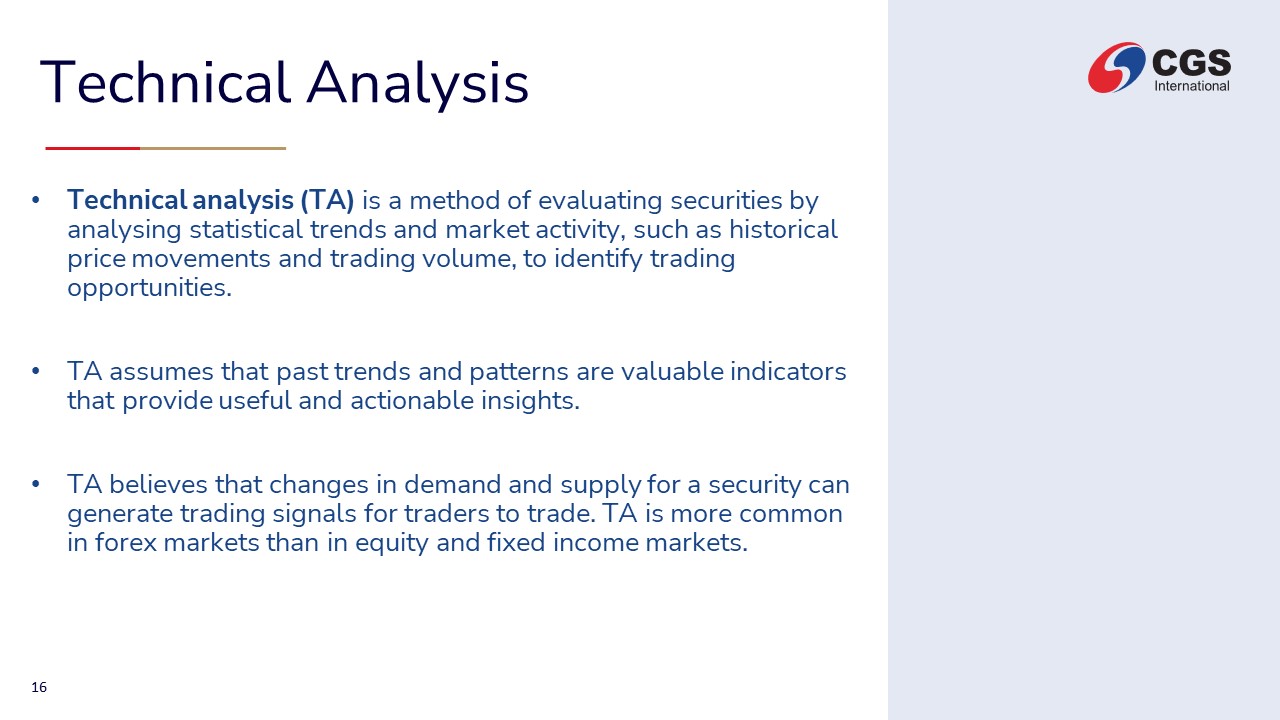 Technical Analysis

CGS
International

• Technical analysis (TA) is a method of evaluating securities by analysing statistical trends and market activity, such as historical price movements and trading volume, to identify trading opportunities.

• TA assumes that past trends and patterns are valuable indicators that provide useful and actionable insights.

• TA believes that changes in demand and supply for a security can generate trading signals for traders to trade. TA is more common in forex markets than in equity and fixed income markets.

16